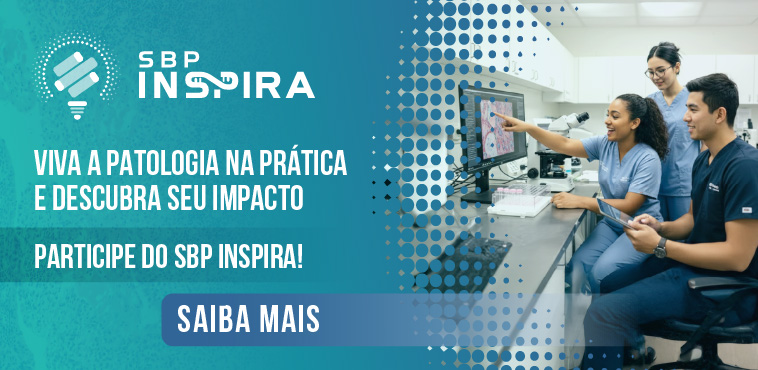 SBP
INSPIRA

VIVA A PATOLOGIA NA PRÁTICA
E DESCUBRA SEU IMPACTO

PARTICIPE DO SBP INSPIRA!

SAIBA MAIS